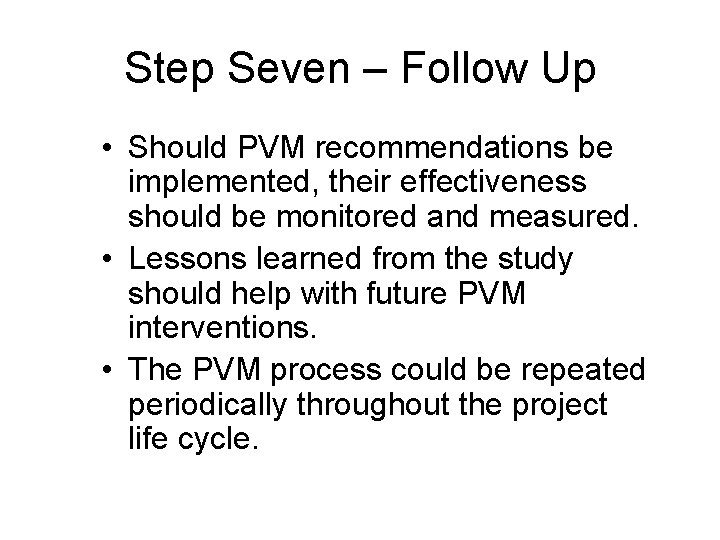 Step Seven – Follow Up

• Should PVM recommendations be implemented, their effectiveness should be monitored and measured.
• Lessons learned from the study should help with future PVM interventions.
• The PVM process could be repeated periodically throughout the project life cycle.